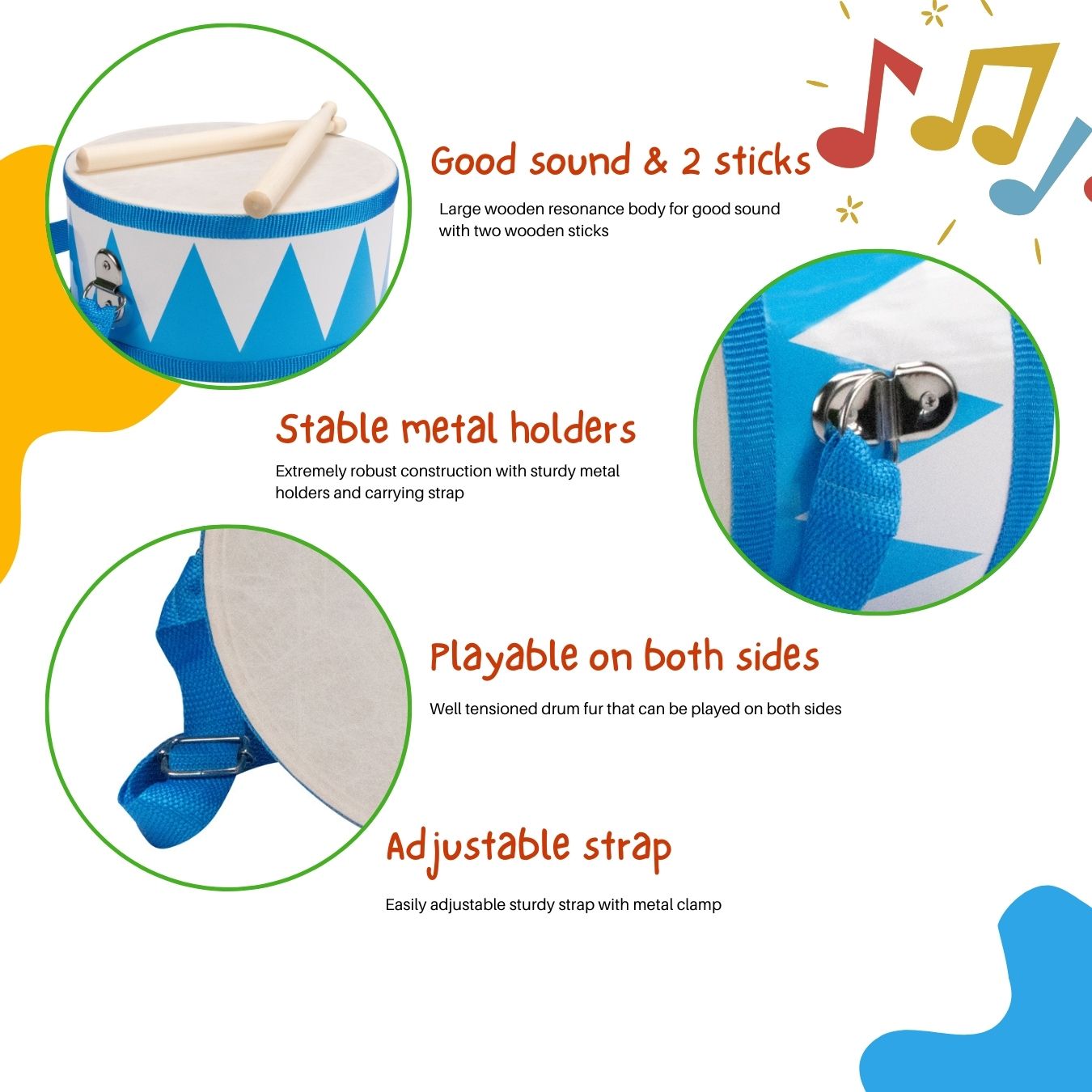 Good sound & 2 sticks

Large wooden resonance body for good sound with two wooden sticks

Stable metal holders

Extremely robust construction with sturdy metal holders and carrying strap

Playable on both sides

Well tensioned drum fur that can be played on both sides

Adjustable strap

Easily adjustable sturdy strap with metal clamp